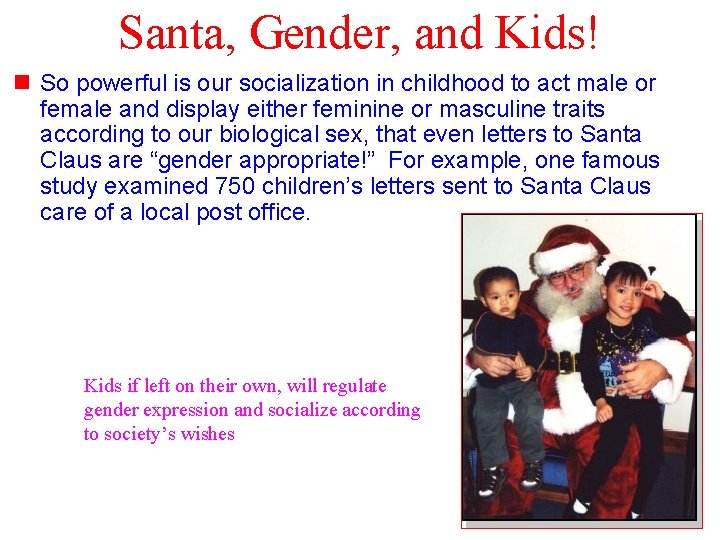 Santa, Gender, and Kids!

So powerful is our socialization in childhood to act male or female and display either feminine or masculine traits according to our biological sex, that even letters to Santa Claus are “gender appropriate!” For example, one famous study examined 750 children’s letters sent to Santa Claus care of a local post office.

Kids if left on their own, will regulate gender expression and socialize according to society’s wishes